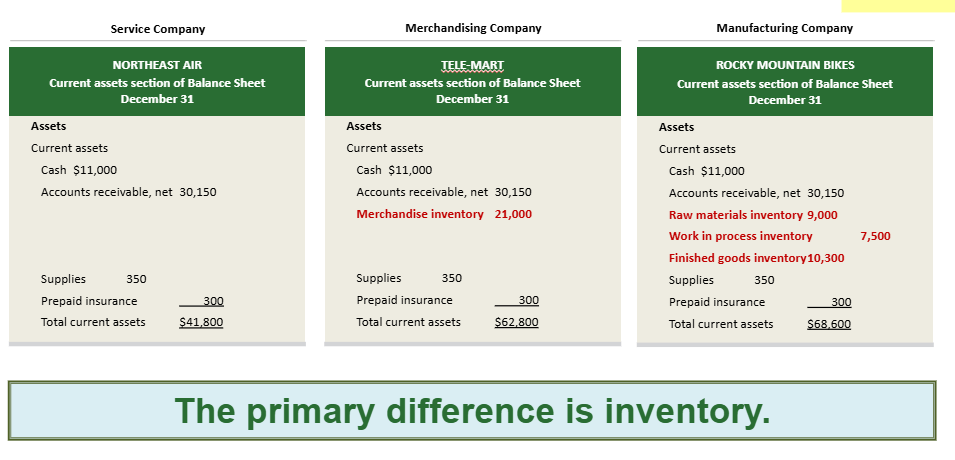 Service Company

NORTHEAST AIR
Current assets section of Balance Sheet
December 31

Assets
Current assets
Cash $11,000
Accounts receivable, net 30,150
Supplies 350
Prepaid insurance 300
Total current assets $41,800

Merchandising Company

TELE-MART
Current assets section of Balance Sheet
December 31

Assets
Current assets
Cash $11,000
Accounts receivable, net 30,150
Merchandise inventory 21,000
Supplies 350
Prepaid insurance 300
Total current assets $62,800

Manufacturing Company

ROCKY MOUNTAIN BIKES
Current assets section of Balance Sheet
December 31

Assets
Current assets
Cash $11,000
Accounts receivable, net 30,150
Raw materials inventory 9,000
Work in process inventory 7,500
Finished goods inventory10,300
Supplies 350
Prepaid insurance 300
Total current assets $68,600

The primary difference is inventory.